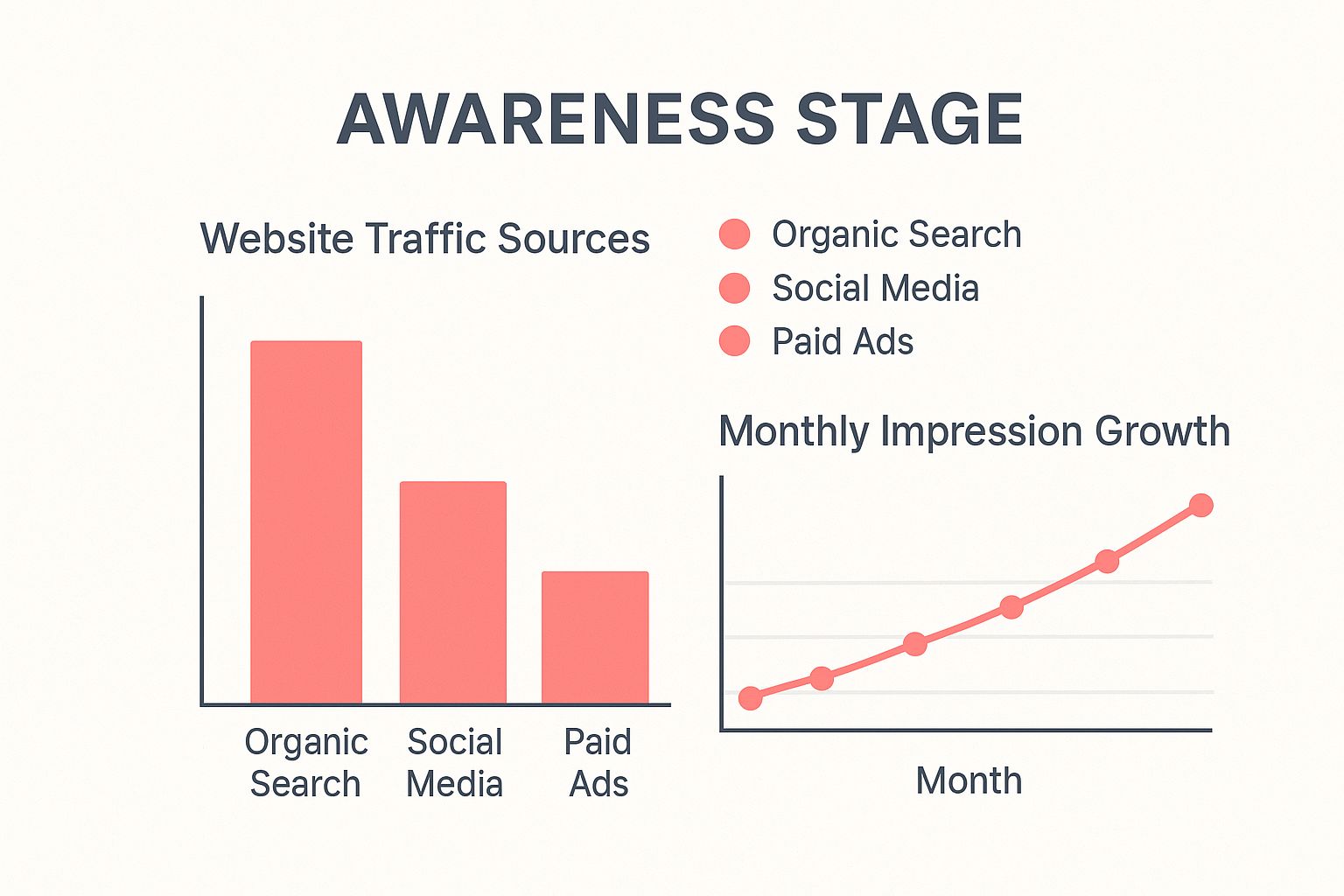 AWARENESS STAGE

Website Traffic Sources

Organic Search
Social Media
Paid Ads

Organic Search
Social Media
Paid Ads

Monthly Impression Growth

Month